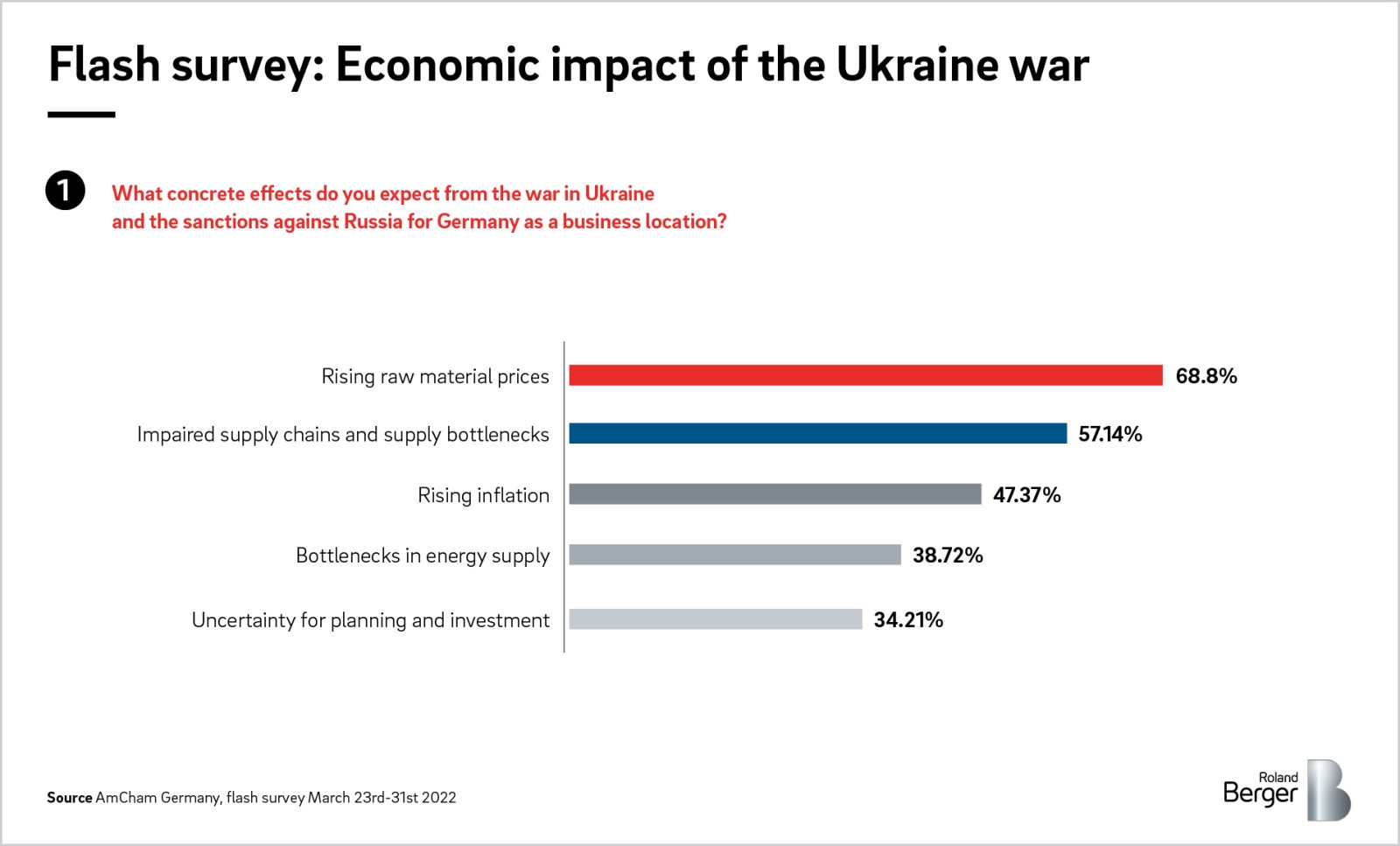 Flash survey: Economic impact of the Ukraine war

1 What concrete effects do you expect from the war in Ukraine and the sanctions against Russia for Germany as a business location?

Rising raw material prices 68.8%
Impaired supply chains and supply bottlenecks 57.14%
Rising inflation 47.37%
Bottlenecks in energy supply 38.72%
Uncertainty for planning and investment 34.21%

Source AmCham Germany, flash survey March 23rd-31st 2022

Roland Berger